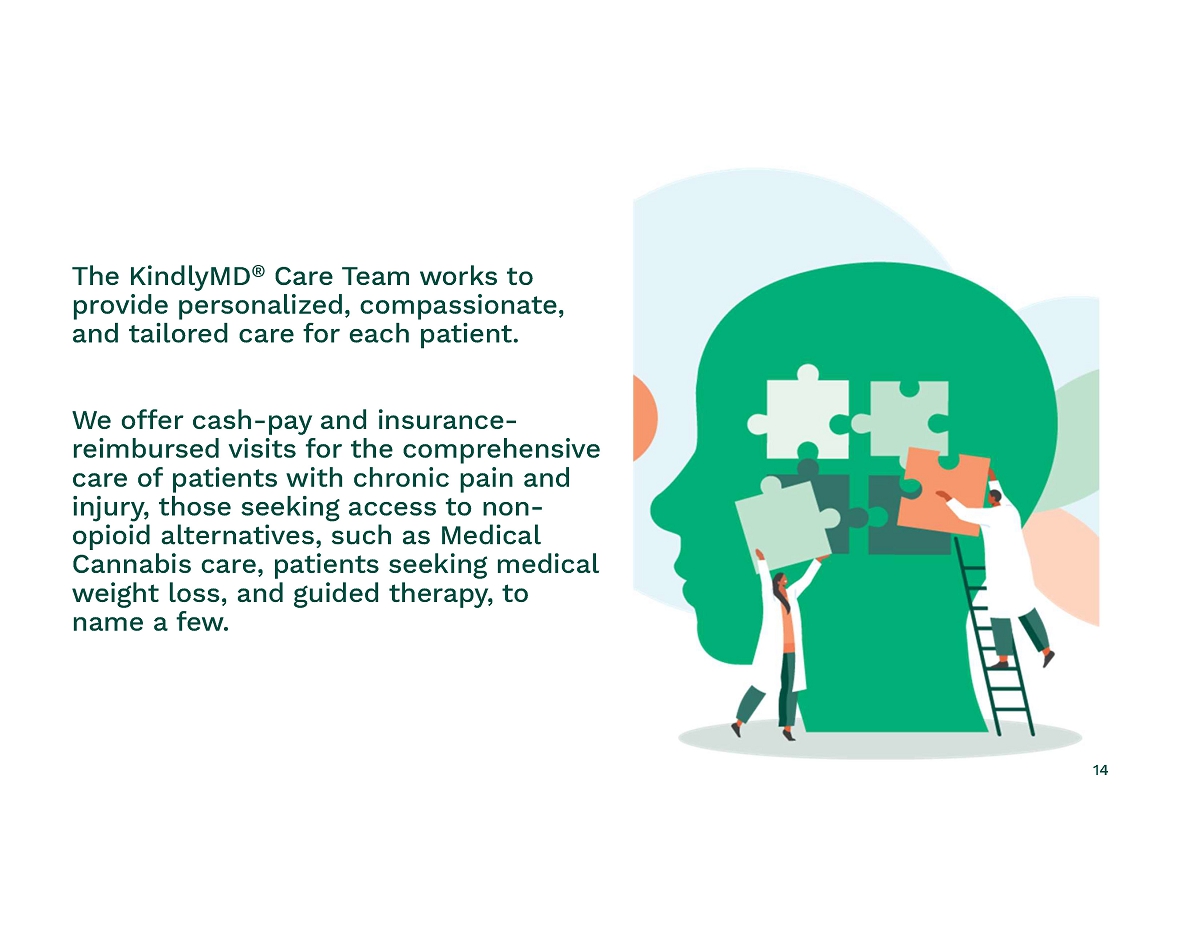 The KindlyMD® Care Team works to provide personalized, compassionate, and tailored care for each patient.

We offer cash-pay and insurance-reimbursed visits for the comprehensive care of patients with chronic pain and injury, those seeking access to non-opioid alternatives, such as Medical Cannabis care, patients seeking medical weight loss, and guided therapy, to name a few.

14